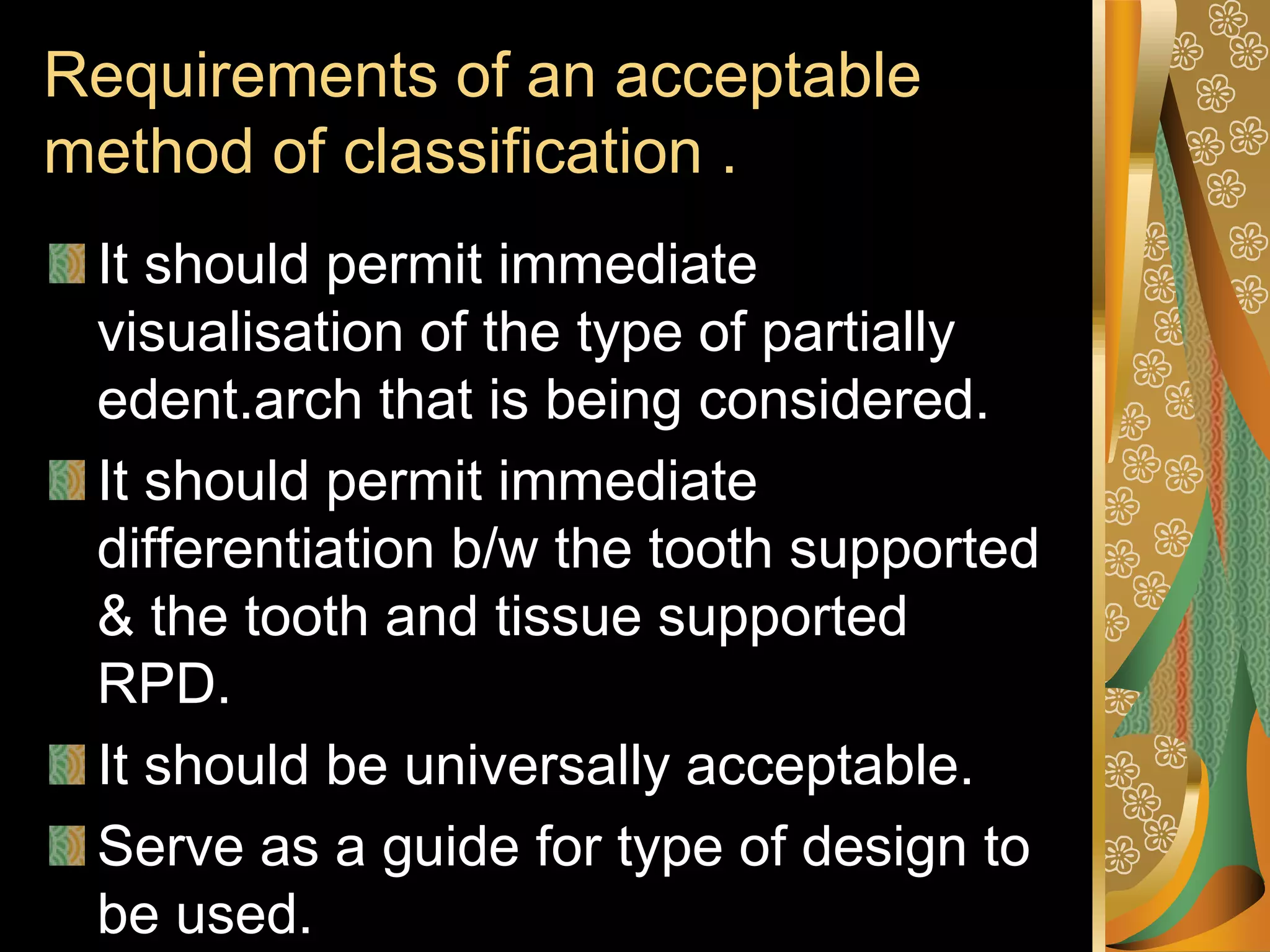 Requirements of an acceptable method of classification .

It should permit immediate visualisation of the type of partially edent.arch that is being considered.

It should permit immediate differentiation b/w the tooth supported & the tooth and tissue supported RPD.

It should be universally acceptable.

Serve as a guide for type of design to be used.